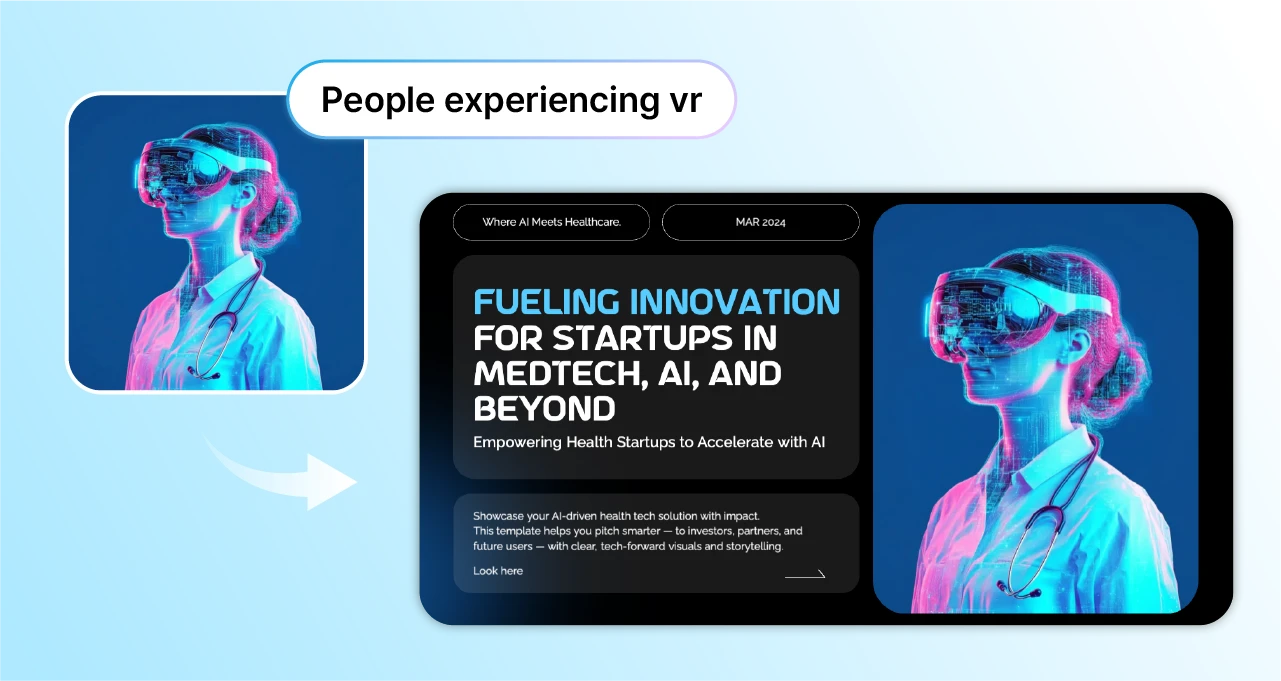 People experiencing vr

Where AI Meets Healthcare.

MAR 2024

FUELING INNOVATION FOR STARTUPS IN MEDTECH, AI, AND BEYOND

Empowering Health Startups to Accelerate with AI

Showcase your AI-driven health tech solution with impact. This template helps you pitch smarter — to investors, partners, and future users — with clear, tech-forward visuals and storytelling.

Look here